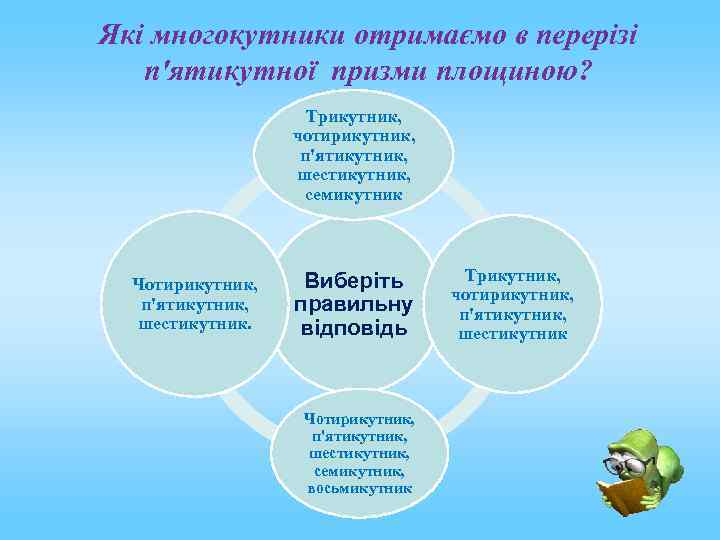 Які многокутники отримаємо в перерізі п'ятикутної призми площиною?

Трикутник, чотирикутник, п'ятикутник, шестикутник, семикутник

Чотирикутник, п'ятикутник, шестикутник.

Виберіть правильну відповідь

Трикутник, чотирикутник, п'ятикутник, шестикутник

Чотирикутник, п'ятикутник, шестикутник, семикутник, восьмикутник